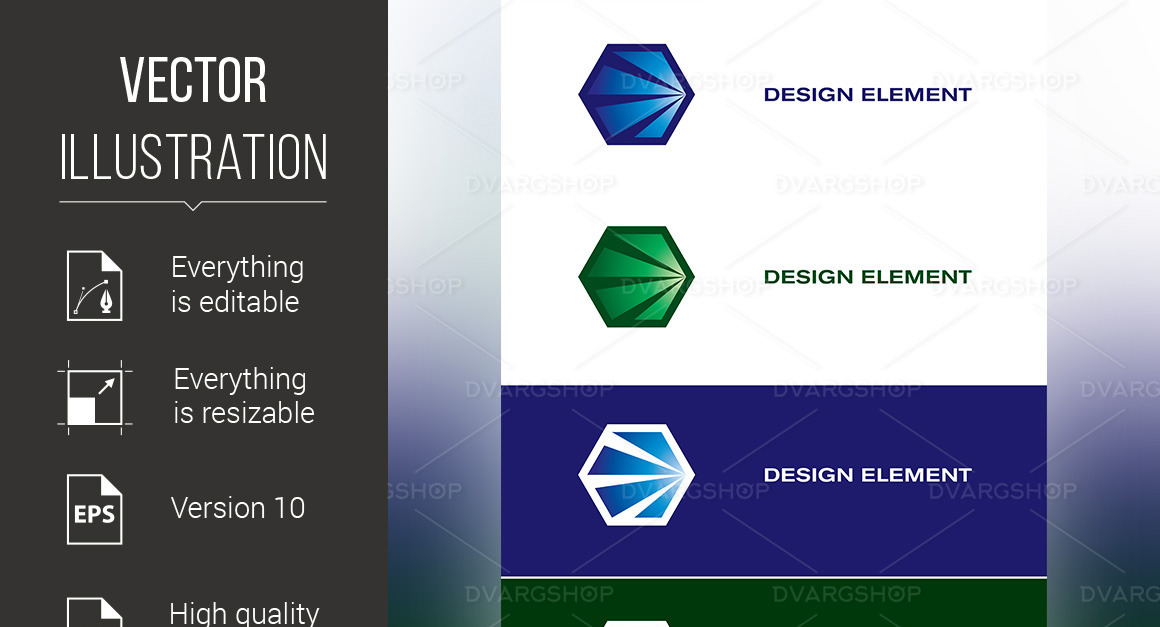 VECTOR
ILLUSTRATION

Everything
is editable

Everything
is resizable

EPS

Version 10

High quality

DESIGN ELEMENT

DESIGN ELEMENT

DESIGN ELEMENT

DVARGSHOP